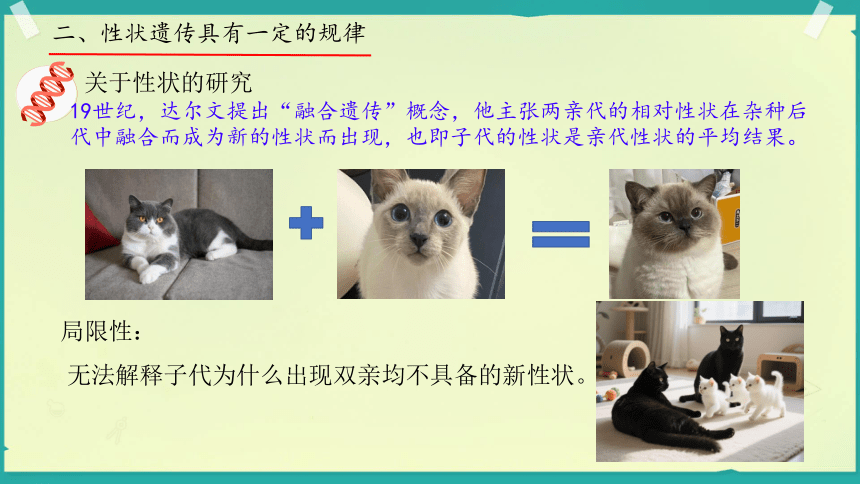 二、性状遗传具有一定的规律

关于性状的研究

19世纪，达尔文提出“融合遗传”概念，他主张两亲代的相对性状在杂种后代中融合而成为新的性状而出现，也即子代的性状是亲代性状的平均结果。

局限性：

无法解释子代为什么出现双亲均不具备的新性状。